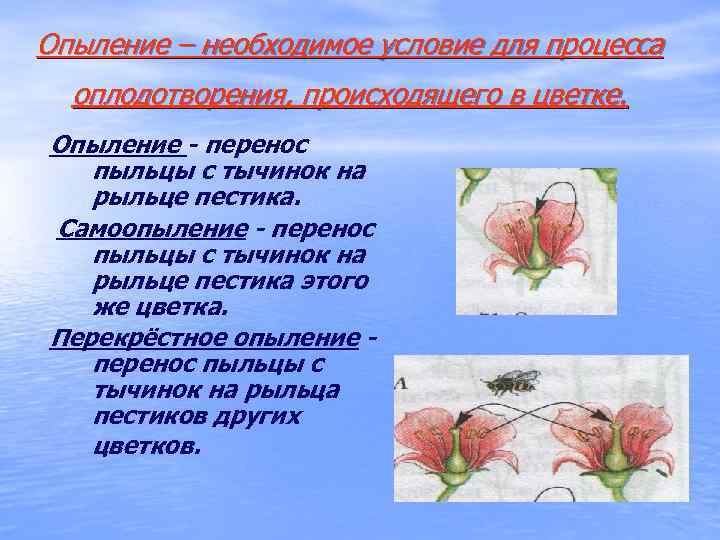 Опыление – необходимое условие для процесса оплодотворения, происходящего в цветке.

Опыление - перенос пыльцы с тычинок на рыльце пестика.

Самоопыление - перенос пыльцы с тычинок на рыльце пестика этого же цветка.

Перекрёстное опыление - перенос пыльцы с тычинок на рыльца пестиков других цветков.

А